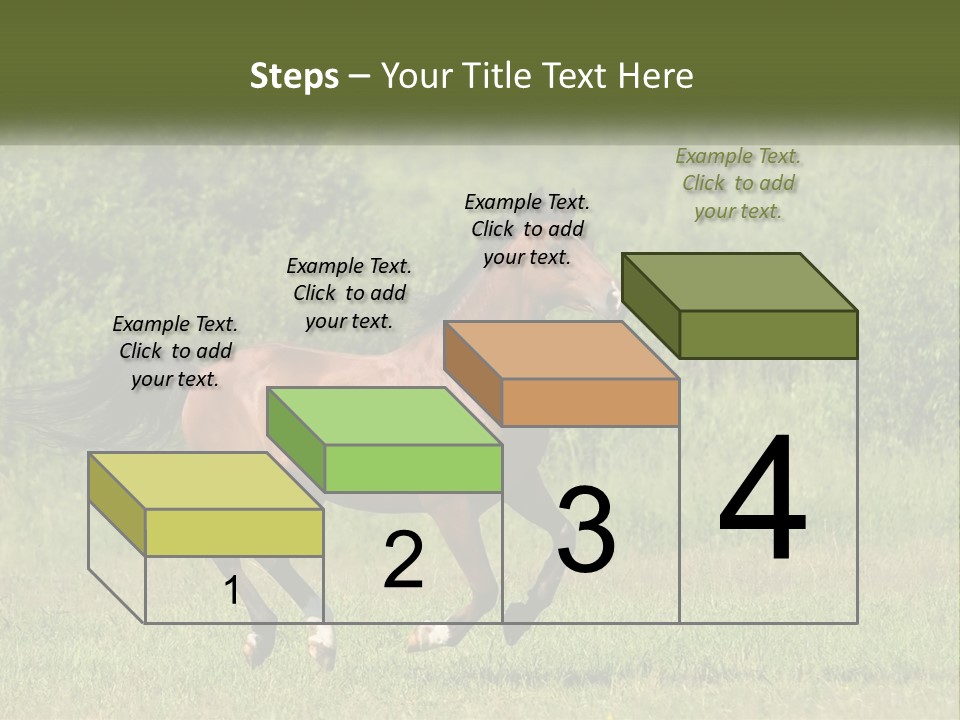 Steps – Your Title Text Here

Example Text. Click to add your text.

Example Text. Click to add your text.

Example Text. Click to add your text.

Example Text. Click to add your text.

1

2

3

4